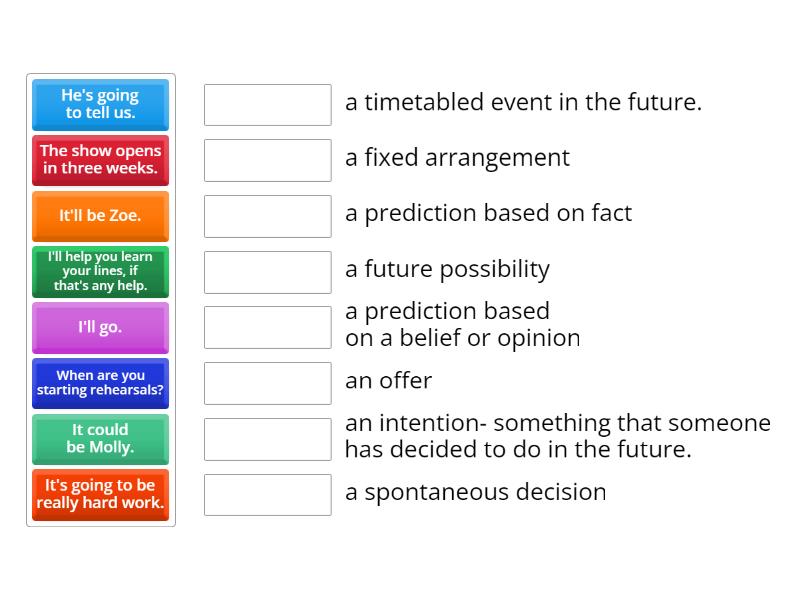 He's going to tell us.

The show opens in three weeks.

It'll be Zoe.

I'll help you learn your lines, if that's any help.

I'll go.

When are you starting rehearsals?

It could be Molly.

It's going to be really hard work.

a timetabled event in the future.

a fixed arrangement

a prediction based on fact

a future possibility

a prediction based on a belief or opinion

an offer

an intention- something that someone has decided to do in the future.

a spontaneous decision